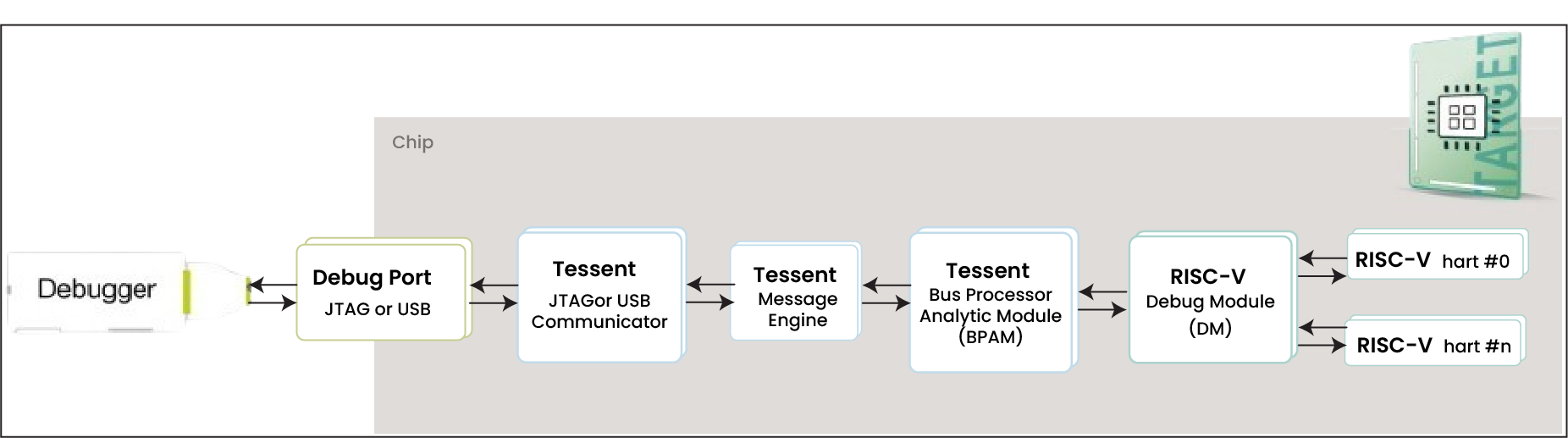 TARGET

Chip

Debugger

Debug Port
JTAG or USB

Tessent
JTAGor USB Communicator

Tessent
Message Engine

Tessent
Bus Processor Analytic Module (BPAM)

RISC-V
Debug Module (DM)

RISC-V hart #0

RISC-V hart #n